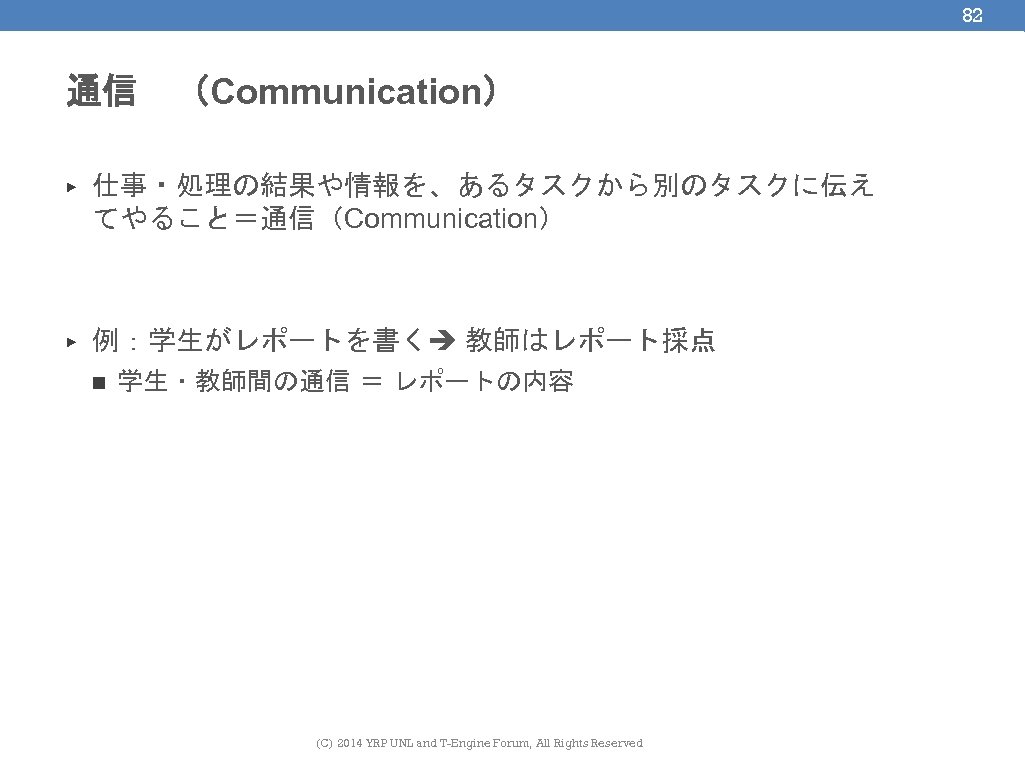 82

通信　（Communication）

▸ 仕事・処理の結果や情報を、あるタスクから別のタスクに伝えてやること＝通信（Communication）

▸ 例：学生がレポートを書く➔ 教師はレポート採点
■ 学生・教師間の通信 ＝ レポートの内容

(C) 2014 YRP UNL and T-Engine Forum, All Rights Reserved